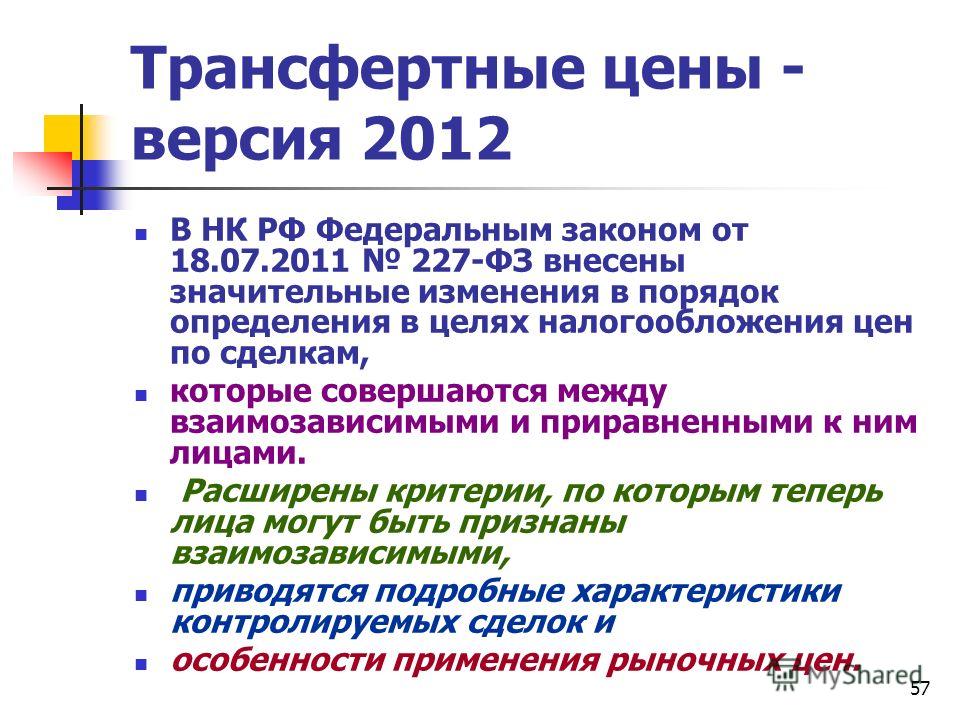 Трансфертные цены - версия 2012

- В НК РФ Федеральным законом от 18.07.2011 № 227-ФЗ внесены значительные изменения в порядок определения в целях налогообложения цен по сделкам,
- которые совершаются между взаимозависимыми и приравненными к ним лицами.
- Расширены критерии, по которым теперь лица могут быть признаны взаимозависимыми,
- приводятся подробные характеристики контролируемых сделок и
- особенности применения рыночных цен.

MyShared

57